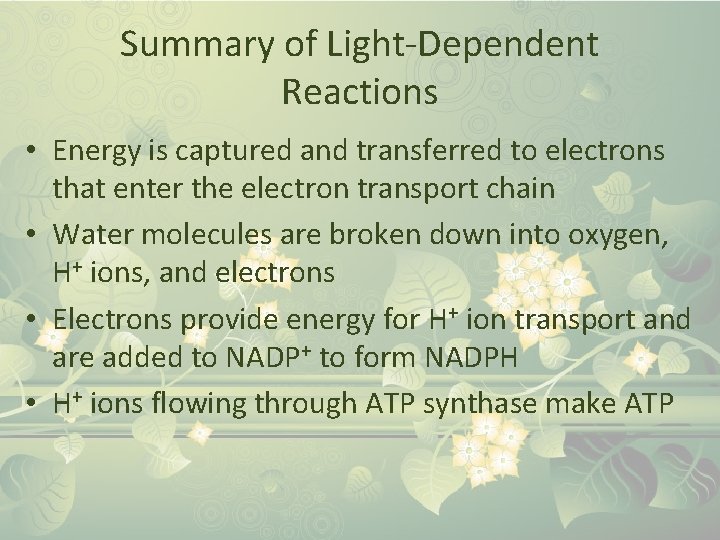 Summary of Light-Dependent Reactions

• Energy is captured and transferred to electrons that enter the electron transport chain
• Water molecules are broken down into oxygen, $H^+$ ions, and electrons
• Electrons provide energy for $H^+$ ion transport and are added to $NADP^+$ to form NADPH
• $H^+$ ions flowing through ATP synthase make ATP